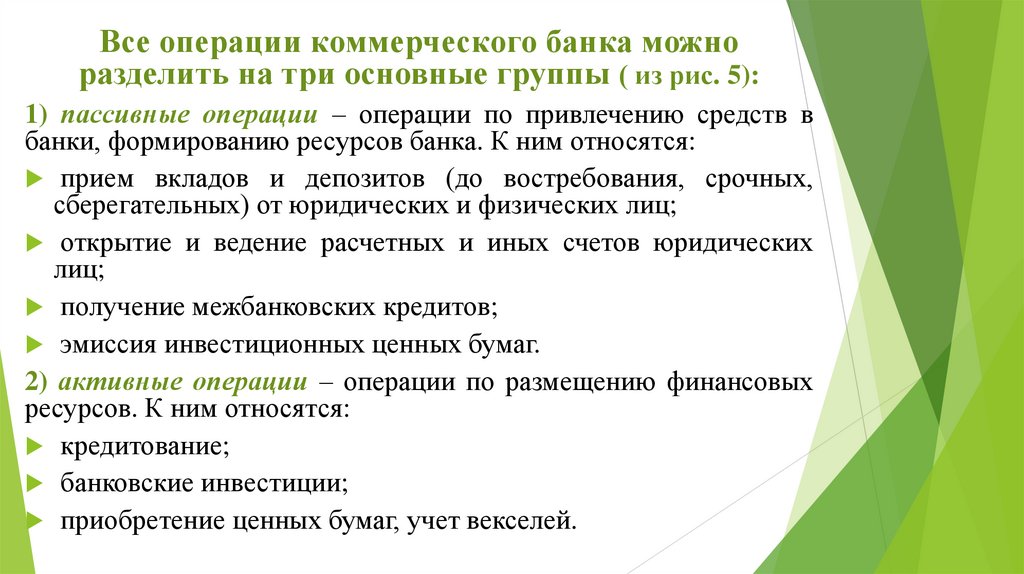 Все операции коммерческого банка можно разделить на три основные группы ( из рис. 5):

1) пассивные операции – операции по привлечению средств в банки, формированию ресурсов банка. К ним относятся:

прием вкладов и депозитов (до востребования, срочных, сберегательных) от юридических и физических лиц;

открытие и ведение расчетных и иных счетов юридических лиц;

получение межбанковских кредитов;

эмиссия инвестиционных ценных бумаг.

2) активные операции – операции по размещению финансовых ресурсов. К ним относятся:

кредитование;

банковские инвестиции;

приобретение ценных бумаг, учет векселей.